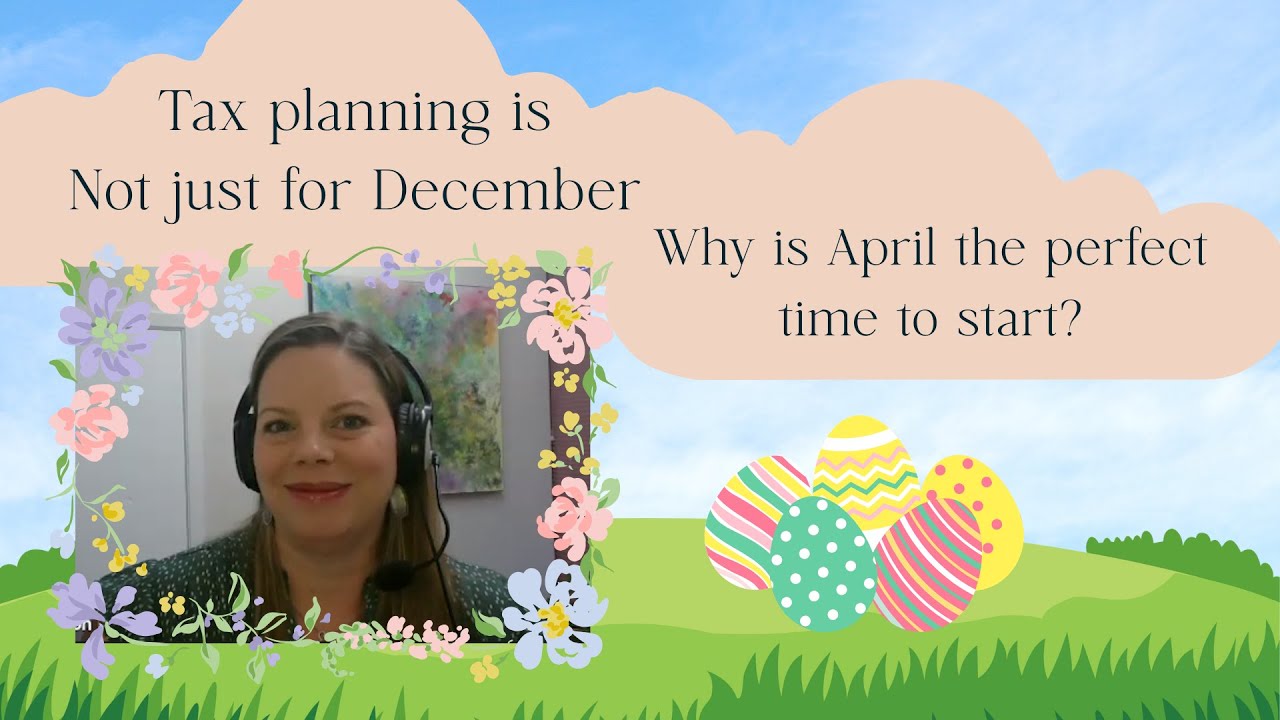 Tax planning is
Not just for December

Why is April the perfect time to start?